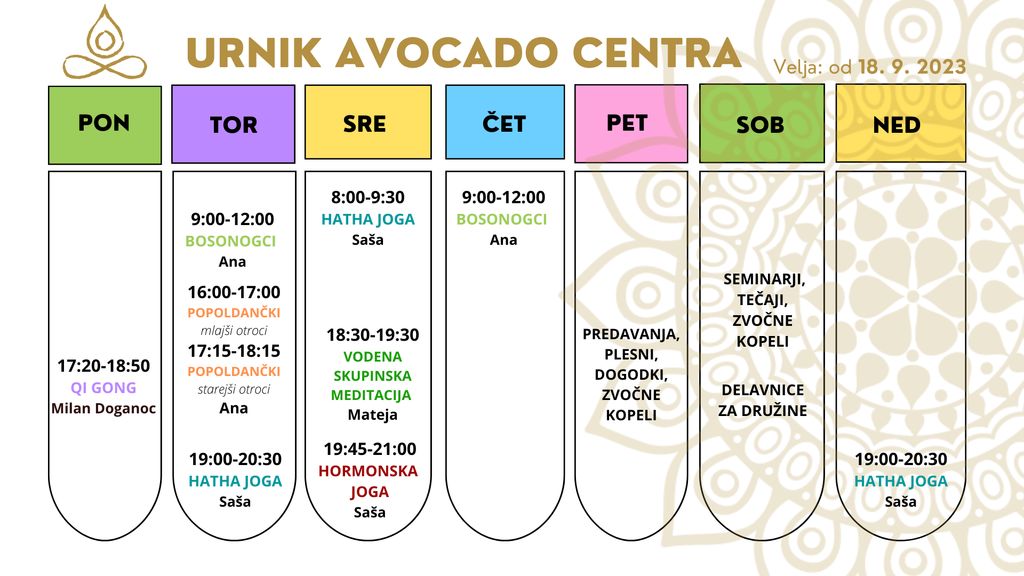 URNIK AVOCADO CENTRA

Velja: od 18. 9. 2023

PON

17:20-18:50
QI GONG
Milan Doganoc

TOR

9:00-12:00
BOSONOGCI
Ana

16:00-17:00
POPOLDANČKI
mlajši otroci
17:15-18:15
POPOLDANČKI
starejši otroci
Ana

19:00-20:30
HATHA JOGA
Saša

SRE

8:00-9:30
HATHA JOGA
Saša

18:30-19:30
VODENA SKUPINSKA MEDITACIJA
Mateja

19:45-21:00
HORMONSKA JOGA
Saša

ČET

9:00-12:00
BOSONOGCI
Ana

PET

PREDAVANJA, PLESNI, DOGODKI, ZVOČNE KOPELI

SOB

SEMINARJI, TEČAJI, ZVOČNE KOPELI

DELAVNICE ZA DRUŽINE

NED

19:00-20:30
HATHA JOGA
Saša